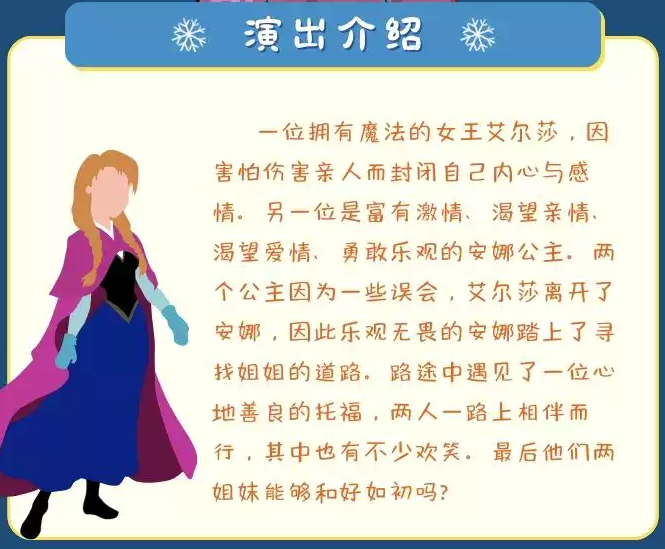 演出介绍

一位拥有魔法的女王艾尔莎，因害怕伤害亲人而封闭自己内心与感情。另一位是富有激情、渴望亲情、渴望爱情、勇敢乐观的安娜公主。两个公主因为一些误会，艾尔莎离开了安娜，因此乐观无畏的安娜踏上了寻找姐姐的道路。路途中遇见了一位心地善良的托福，两人一路上相伴而行，其中也有不少欢笑。最后他们两姐妹能够和好如初吗？